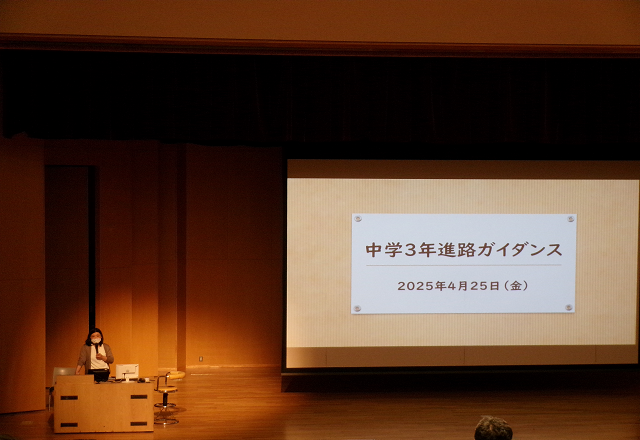 中学3年進路ガイダンス

2025年4月25日（金）